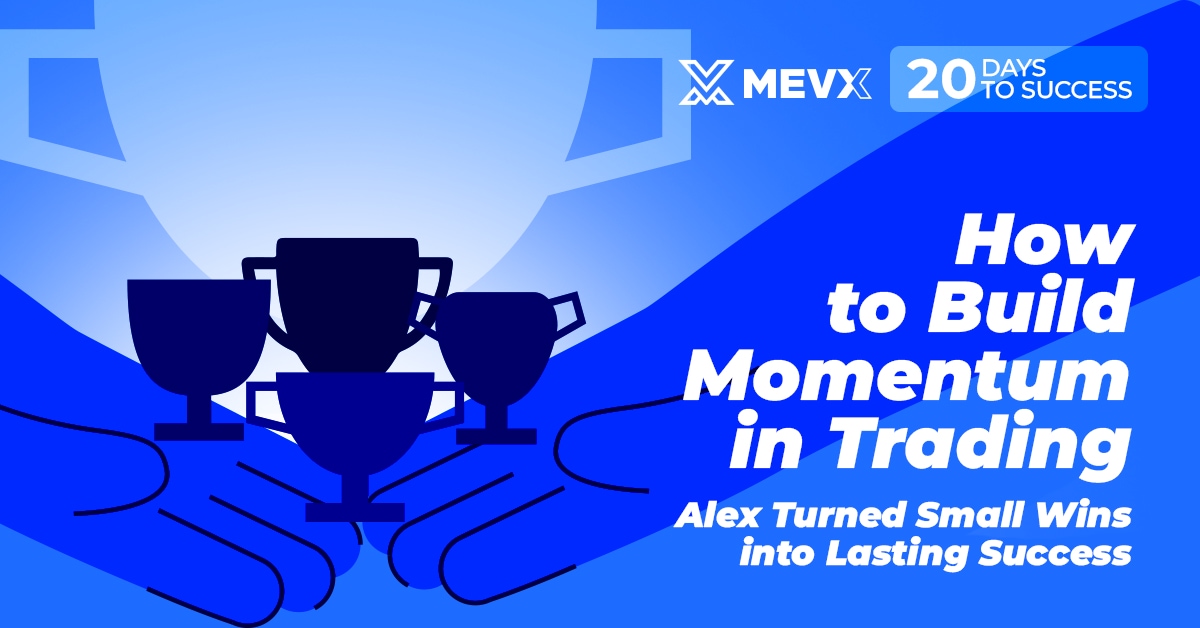 MEVX 20 DAYS TO SUCCESS

How to Build Momentum in Trading

Alex Turned Small Wins into Lasting Success